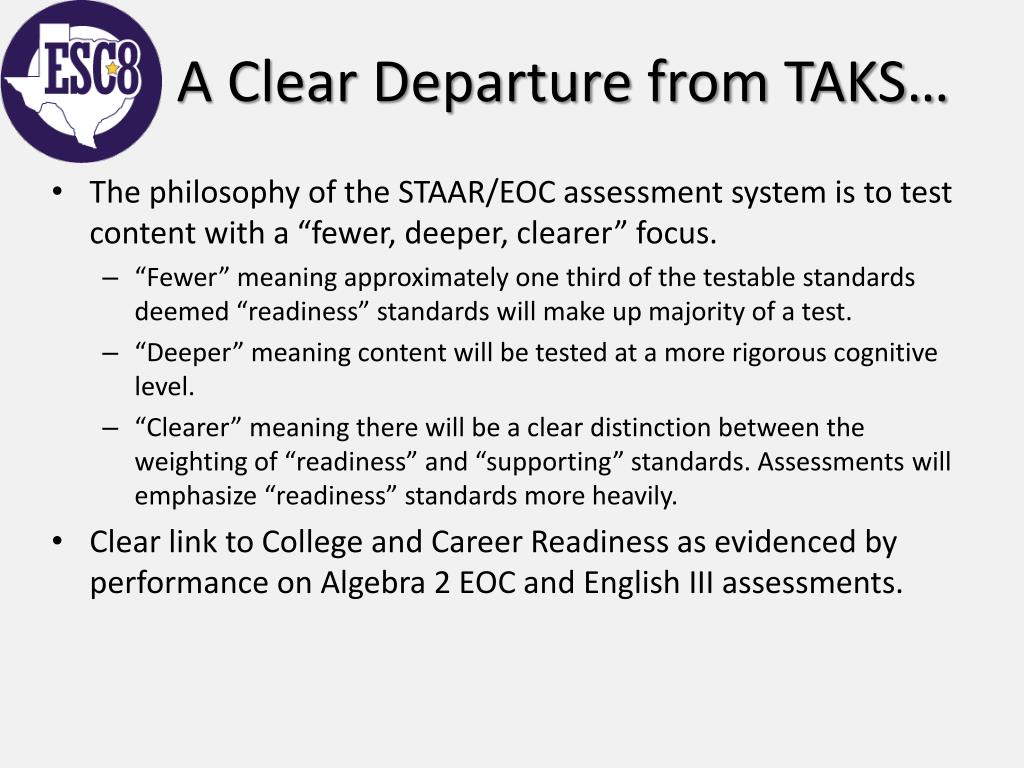 ESC8

A Clear Departure from TAKS…

• The philosophy of the STAAR/EOC assessment system is to test content with a “fewer, deeper, clearer” focus.
– “Fewer” meaning approximately one third of the testable standards deemed “readiness” standards will make up majority of a test.
– “Deeper” meaning content will be tested at a more rigorous cognitive level.
– “Clearer” meaning there will be a clear distinction between the weighting of “readiness” and “supporting” standards. Assessments will emphasize “readiness” standards more heavily.
• Clear link to College and Career Readiness as evidenced by performance on Algebra 2 EOC and English III assessments.